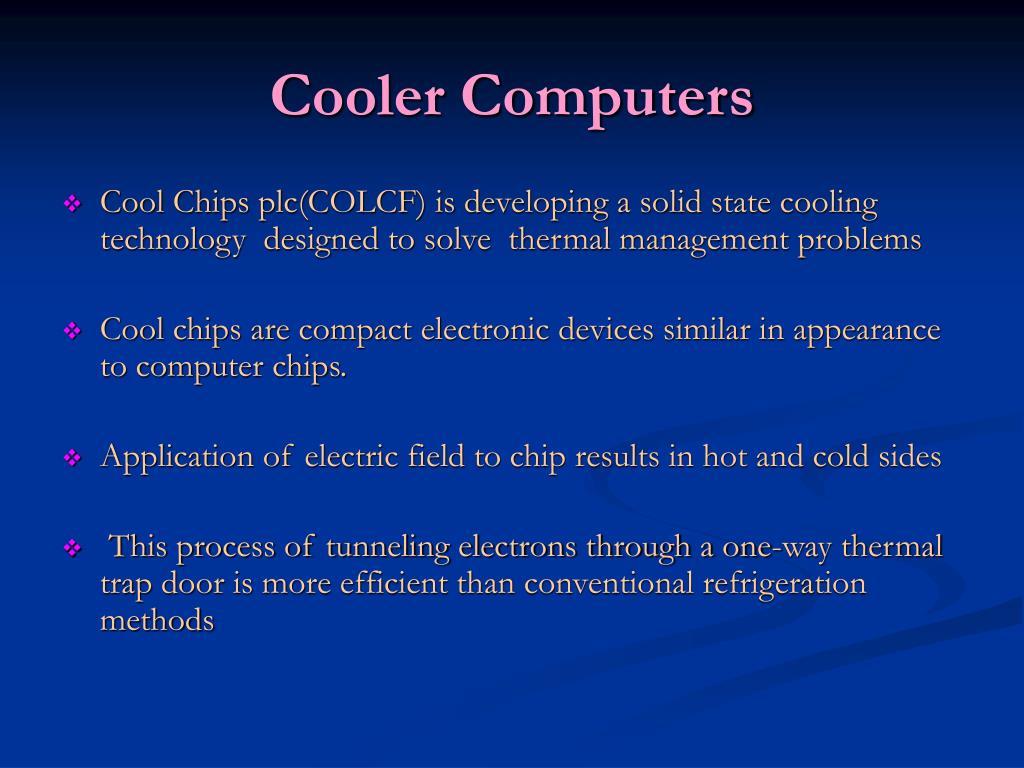 Cooler Computers

❖ Cool Chips plc(COLCF) is developing a solid state cooling technology designed to solve thermal management problems

❖ Cool chips are compact electronic devices similar in appearance to computer chips.

❖ Application of electric field to chip results in hot and cold sides

❖ This process of tunneling electrons through a one-way thermal trap door is more efficient than conventional refrigeration methods